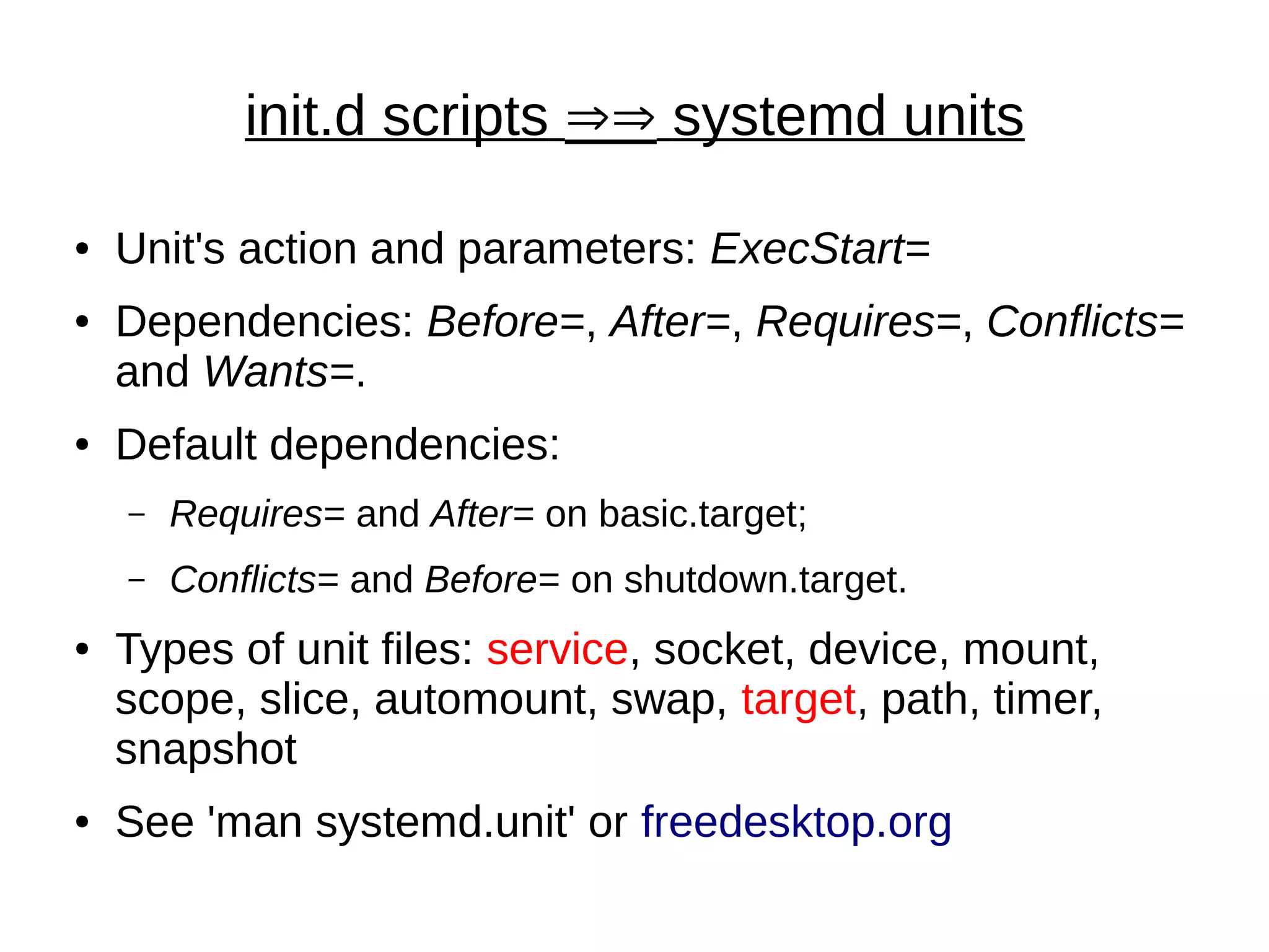 init.d scripts ⇒⇒ systemd units

• Unit's action and parameters: ExecStart=

• Dependencies: Before=, After=, Requires=, Conflicts= and Wants=.

• Default dependencies:

– Requires= and After= on basic.target;

– Conflicts= and Before= on shutdown.target.

• Types of unit files: service, socket, device, mount, scope, slice, automount, swap, target, path, timer, snapshot

• See 'man systemd.unit' or freedesktop.org